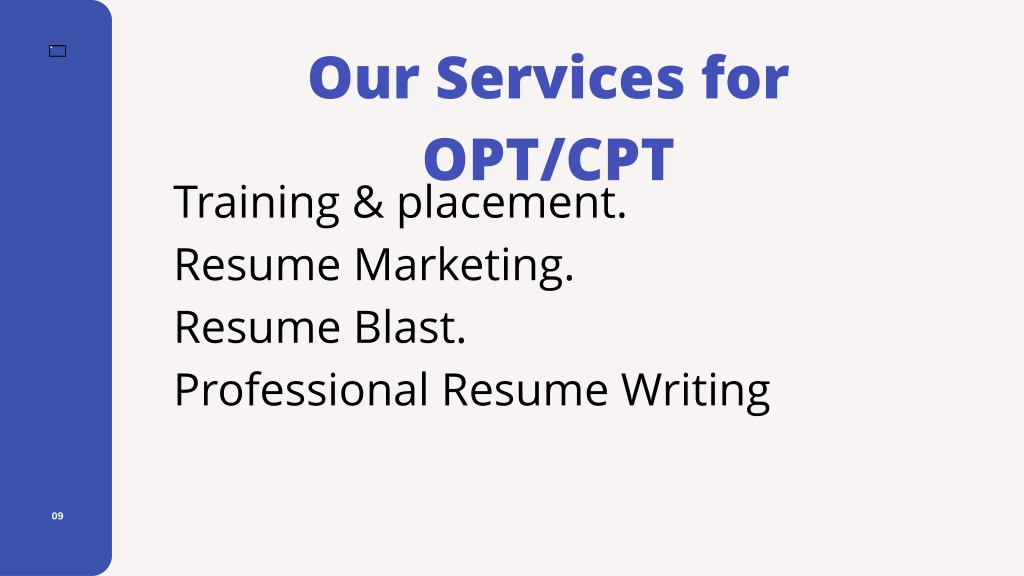 Our Services for OPT/CPT

Training & placement.
Resume Marketing.
Resume Blast.
Professional Resume Writing

09